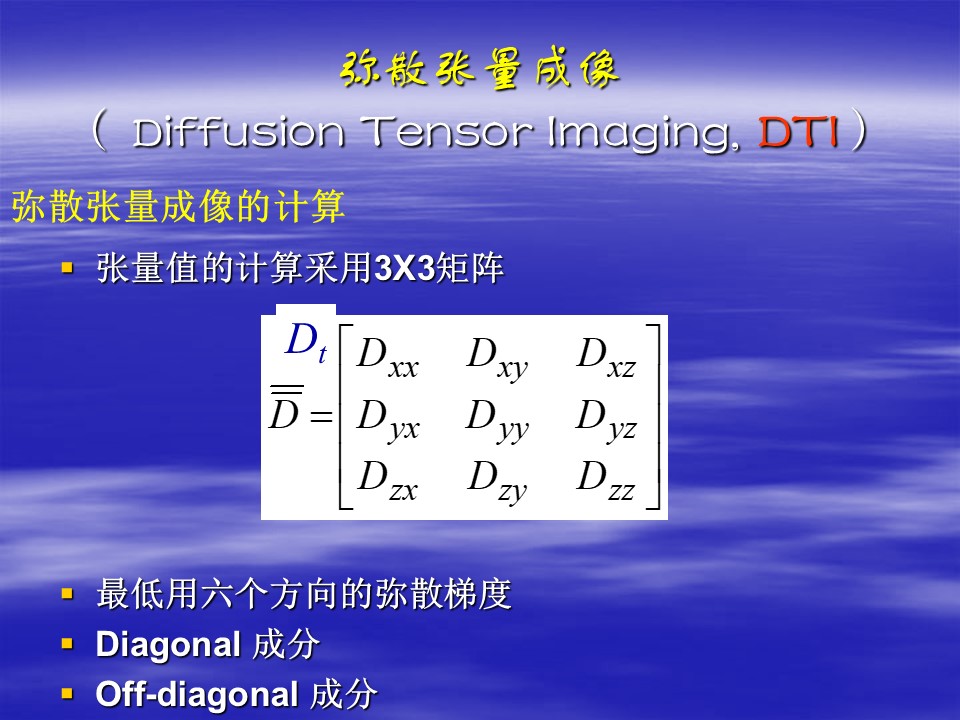 弥散张量成像
（ Diffusion Tensor Imaging, DTI ）

弥散张量成像的计算

▪ 张量值的计算采用3X3矩阵

$D_t$

$\overline{\overline{D}} = \begin{bmatrix} D_{xx} & D_{xy} & D_{xz} \\ D_{yx} & D_{yy} & D_{yz} \\ D_{zx} & D_{zy} & D_{zz} \end{bmatrix}$

▪ 最低用六个方向的弥散梯度
▪ Diagonal 成分
▪ Off-diagonal 成分